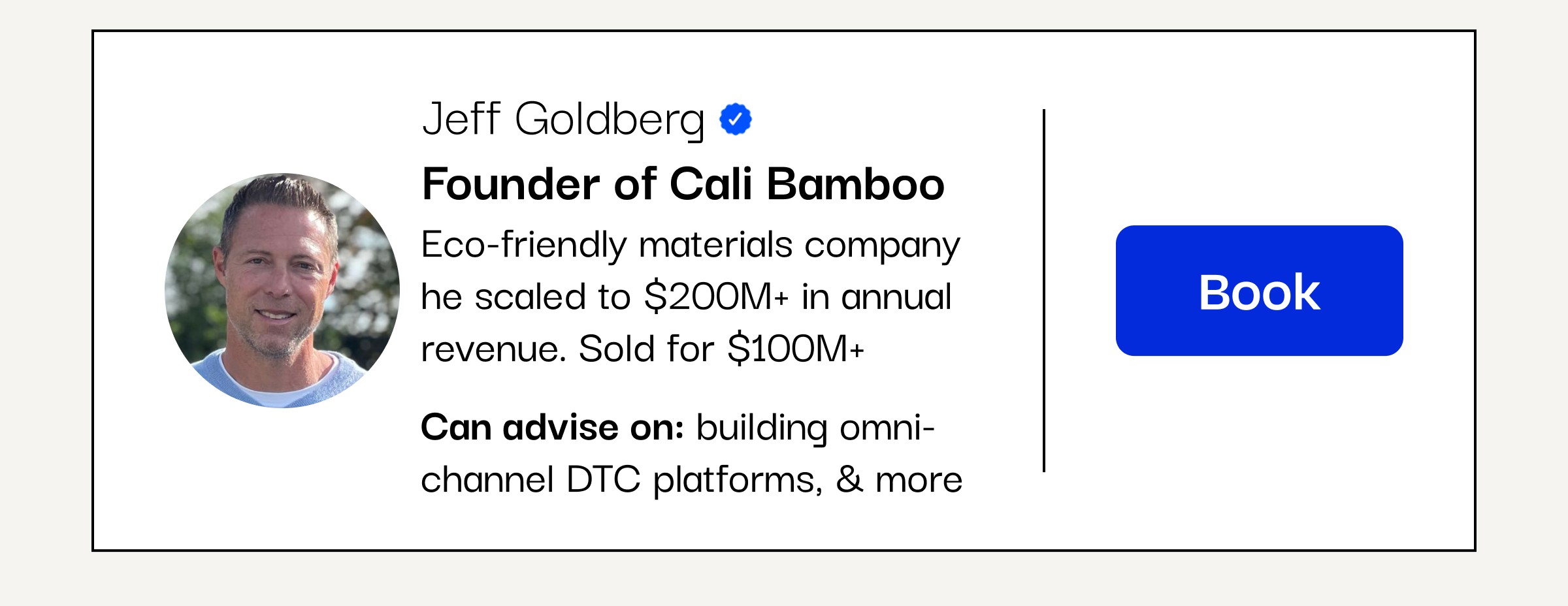 Jeff Goldberg

Founder of Cali Bamboo

Eco-friendly materials company he scaled to \$200M+ in annual revenue. Sold for \$100M+

Can advise on: building omni-channel DTC platforms, & more

Book